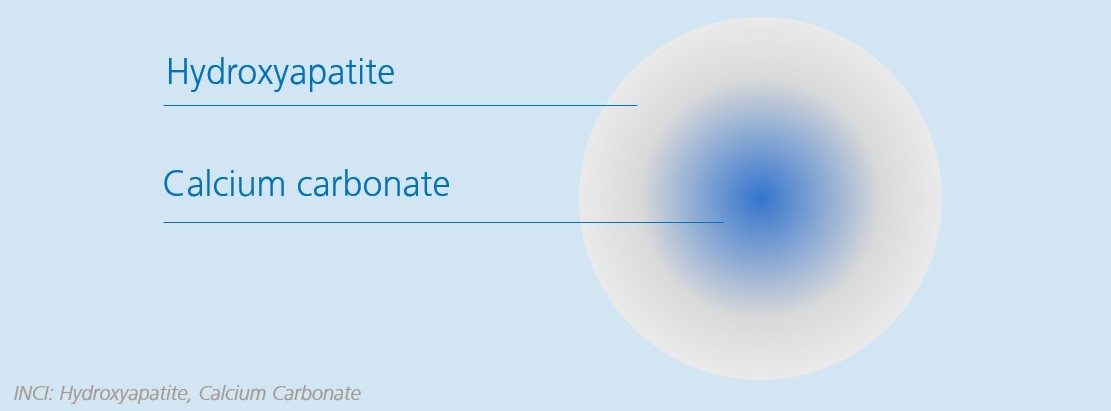 Hydroxyapatite

Calcium carbonate

INCI: Hydroxyapatite, Calcium Carbonate